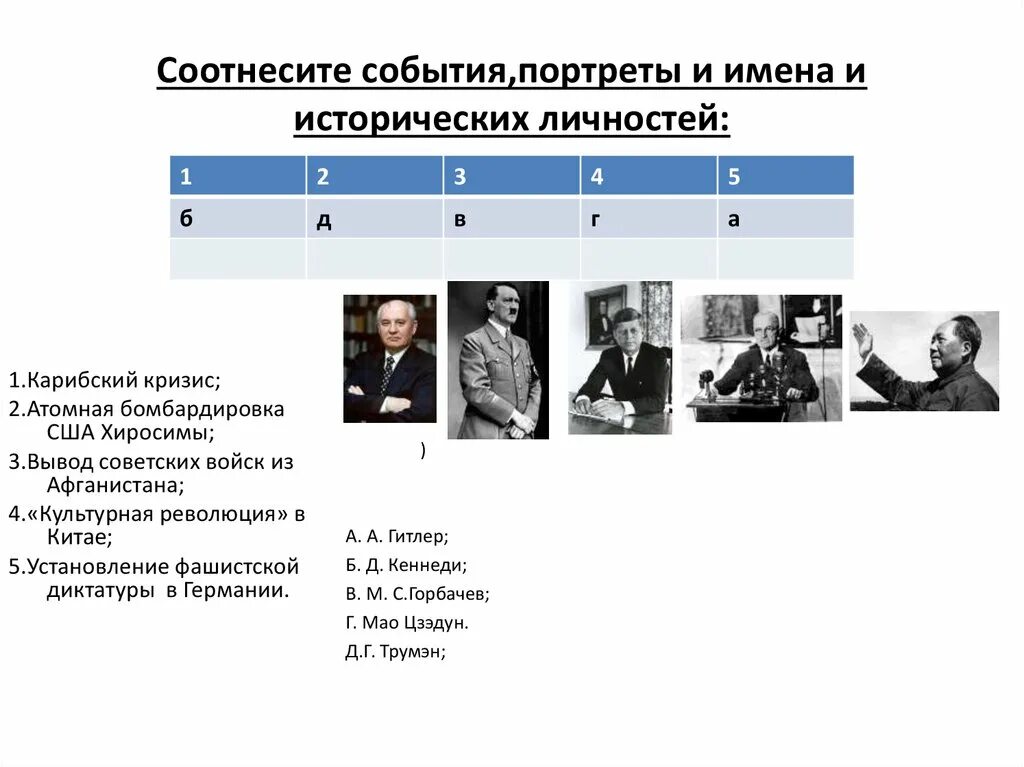 Соотнесите события,портреты и имена и исторических личностей:

| 1 | 2 | 3 | 4 | 5 |
|---|---|---|---|---|
| б | д | в | г | а |
| | | | | |

1.Карибский кризис;
2.Атомная бомбардировка США Хиросимы;
3.Вывод советских войск из Афганистана;
4.«Культурная революция» в Китае;
5.Установление фашистской диктатуры в Германии.

)

А. А. Гитлер;
Б. Д. Кеннеди;
В. М. С.Горбачев;
Г. Мао Цзэдун.
Д.Г. Трумэн;